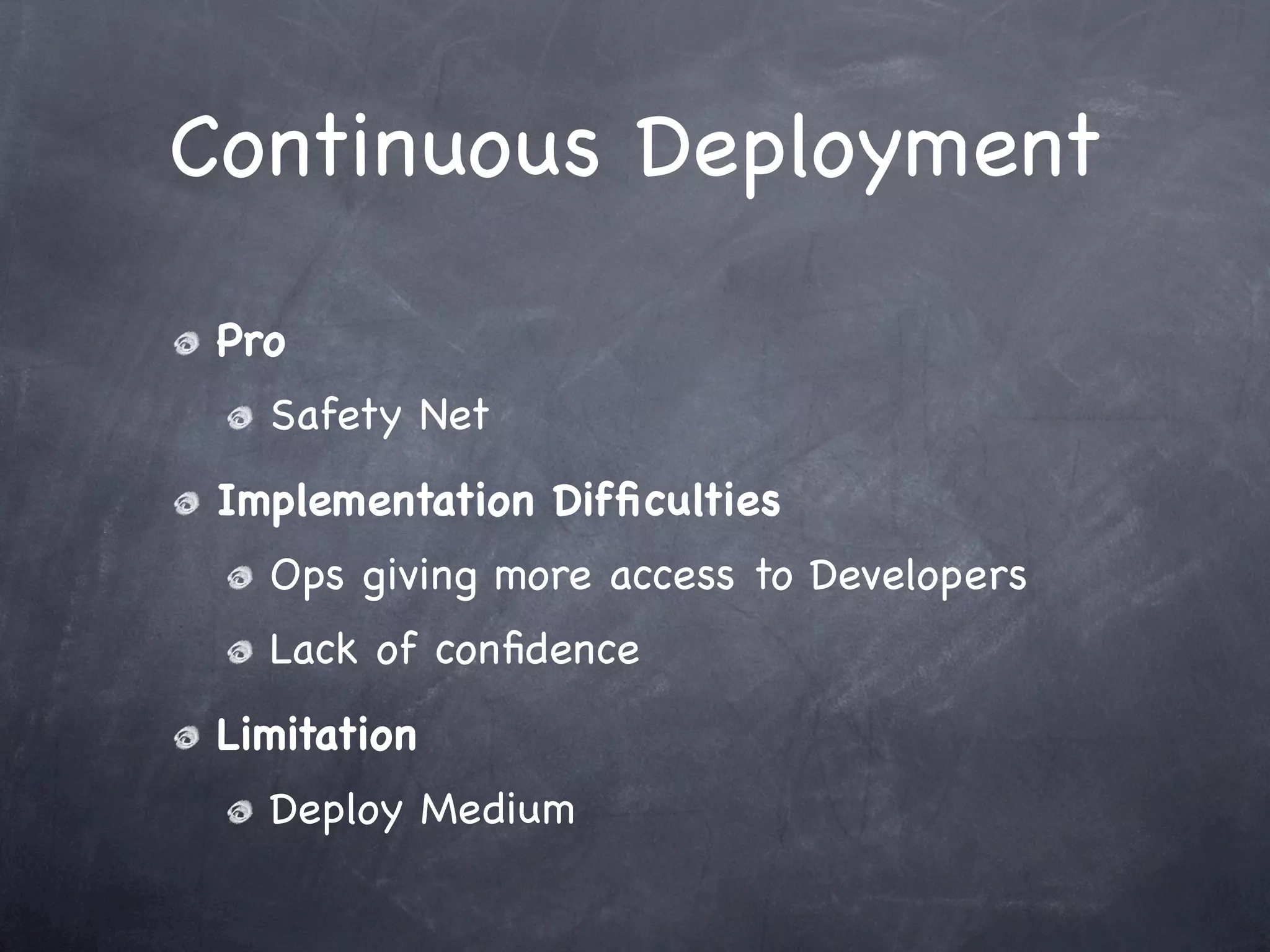 Continuous Deployment

Pro

Safety Net

Implementation Difficulties

Ops giving more access to Developers

Lack of confidence

Limitation

Deploy Medium